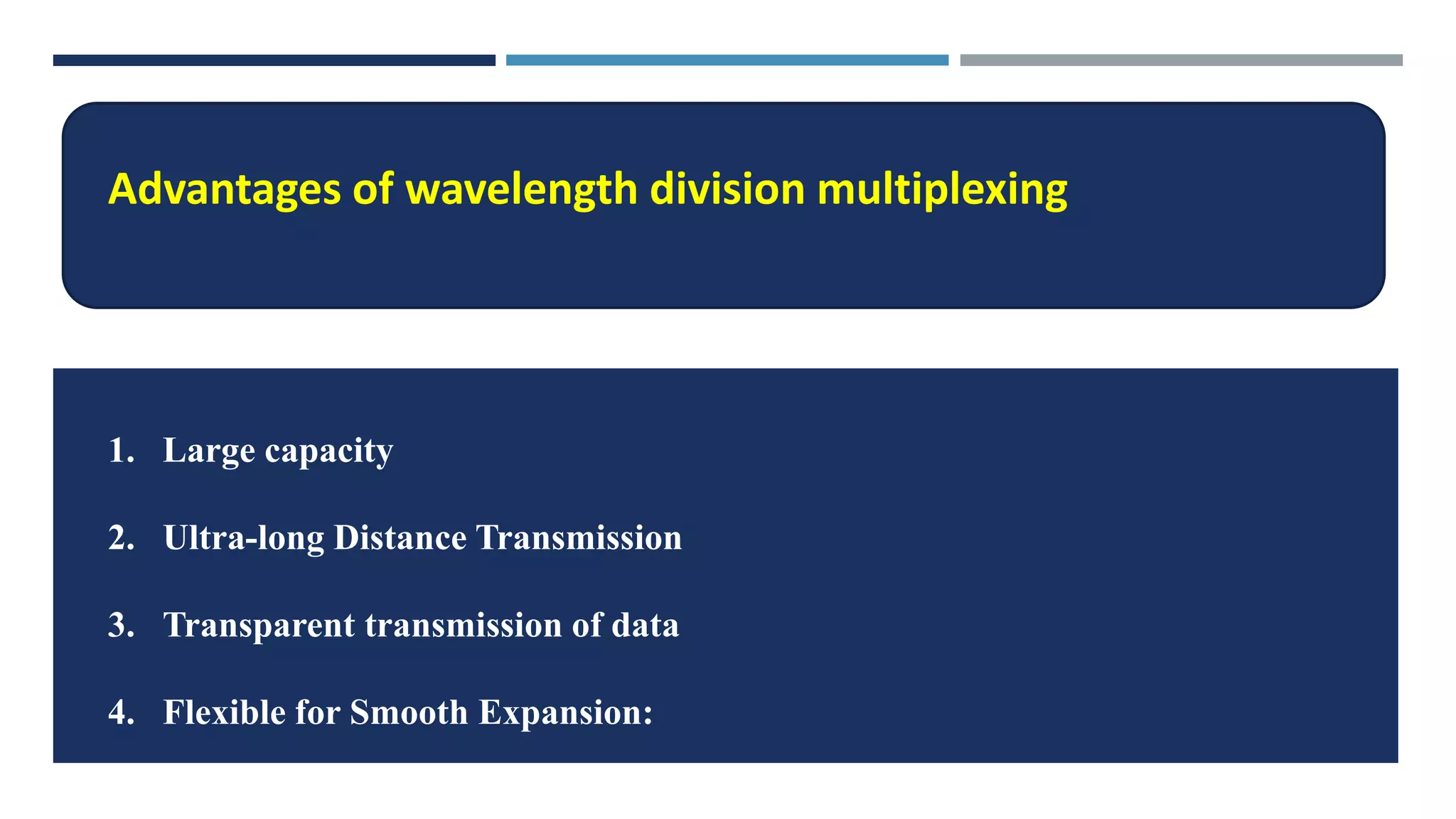 Advantages of wavelength division multiplexing

1. Large capacity
2. Ultra-long Distance Transmission
3. Transparent transmission of data
4. Flexible for Smooth Expansion: